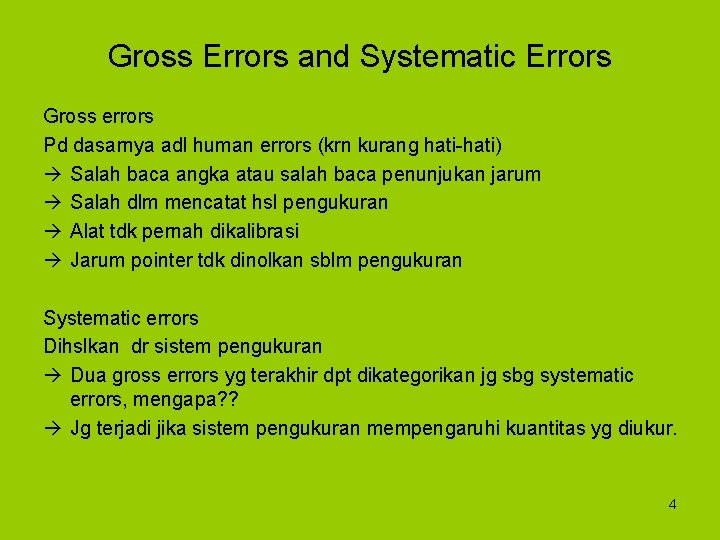 Gross Errors and Systematic Errors

Gross errors
Pd dasarnya adl human errors (krn kurang hati-hati)
→ Salah baca angka atau salah baca penunjukan jarum
→ Salah dlm mencatat hsl pengukuran
→ Alat tdk pernah dikalibrasi
→ Jarum pointer tdk dinolkan sblm pengukuran

Systematic errors
Dihslkan dr sistem pengukuran
→ Dua gross errors yg terakhir dpt dikategorikan jg sbg systematic errors, mengapa??
→ Jg terjadi jika sistem pengukuran mempengaruhi kuantitas yg diukur.

4